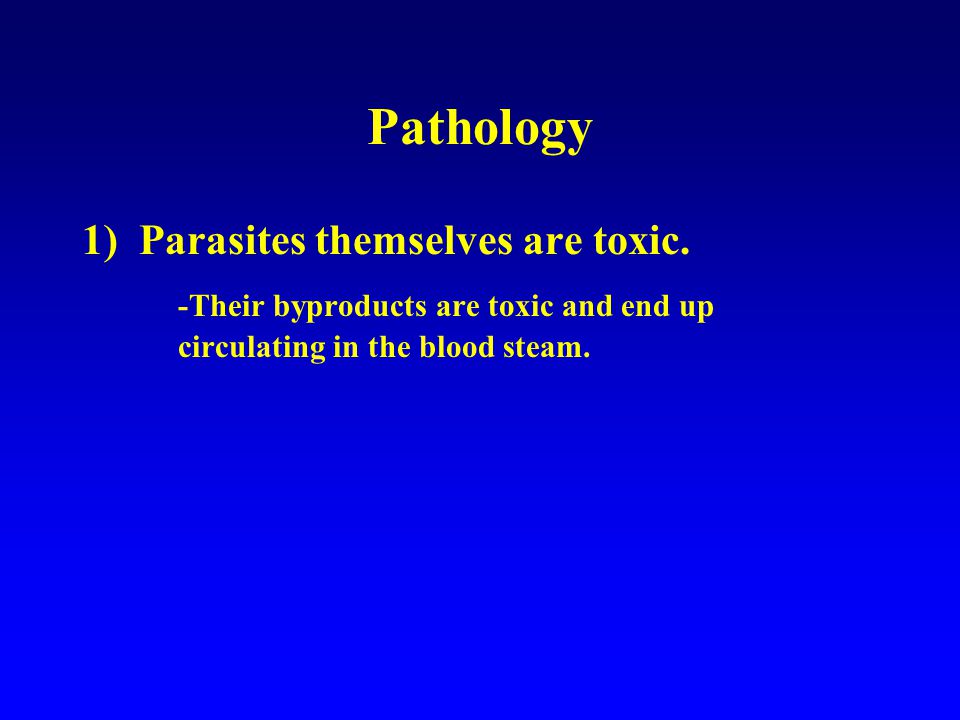 Pathology

1) Parasites themselves are toxic.

-Their byproducts are toxic and end up circulating in the blood steam.